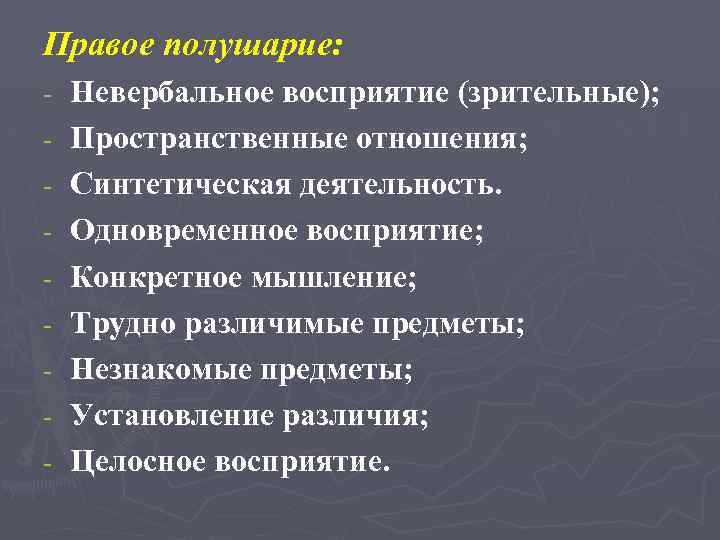 Правое полушарие:

- Невербальное восприятие (зрительные);
- Пространственные отношения;
- Синтетическая деятельность.
- Одновременное восприятие;
- Конкретное мышление;
- Трудно различимые предметы;
- Незнакомые предметы;
- Установление различия;
- Целосное восприятие.